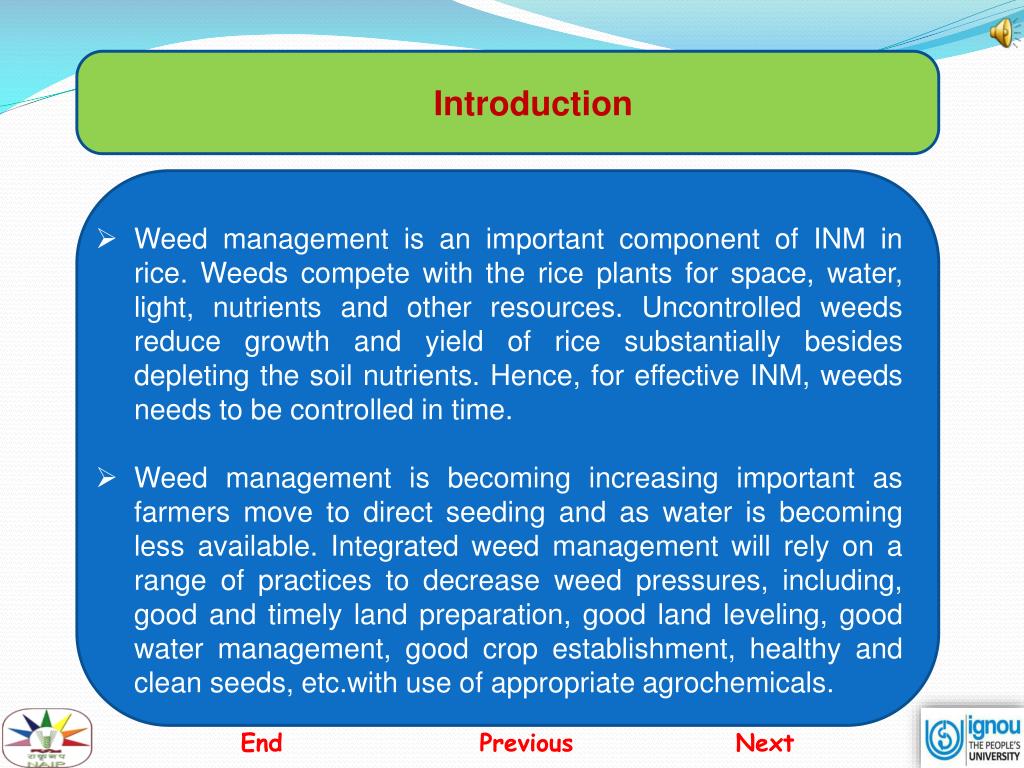 Introduction

➢ Weed management is an important component of INM in rice. Weeds compete with the rice plants for space, water, light, nutrients and other resources. Uncontrolled weeds reduce growth and yield of rice substantially besides depleting the soil nutrients. Hence, for effective INM, weeds needs to be controlled in time.

➢ Weed management is becoming increasing important as farmers move to direct seeding and as water is becoming less available. Integrated weed management will rely on a range of practices to decrease weed pressures, including, good and timely land preparation, good land leveling, good water management, good crop establishment, healthy and clean seeds, etc.with use of appropriate agrochemicals.

NAIP

End

Previous

Next

ignou THE PEOPLE'S UNIVERSITY